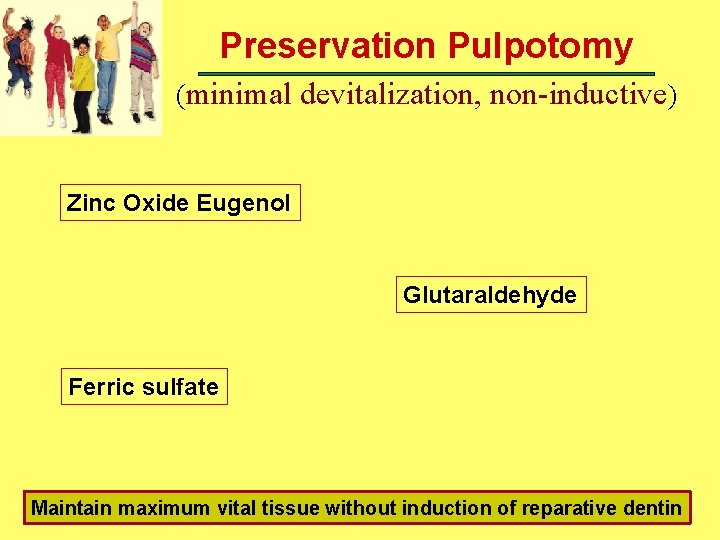 Preservation Pulpotomy

(minimal devitalization, non-inductive)

Zinc Oxide Eugenol

Glutaraldehyde

Ferric sulfate

Maintain maximum vital tissue without induction of reparative dentin